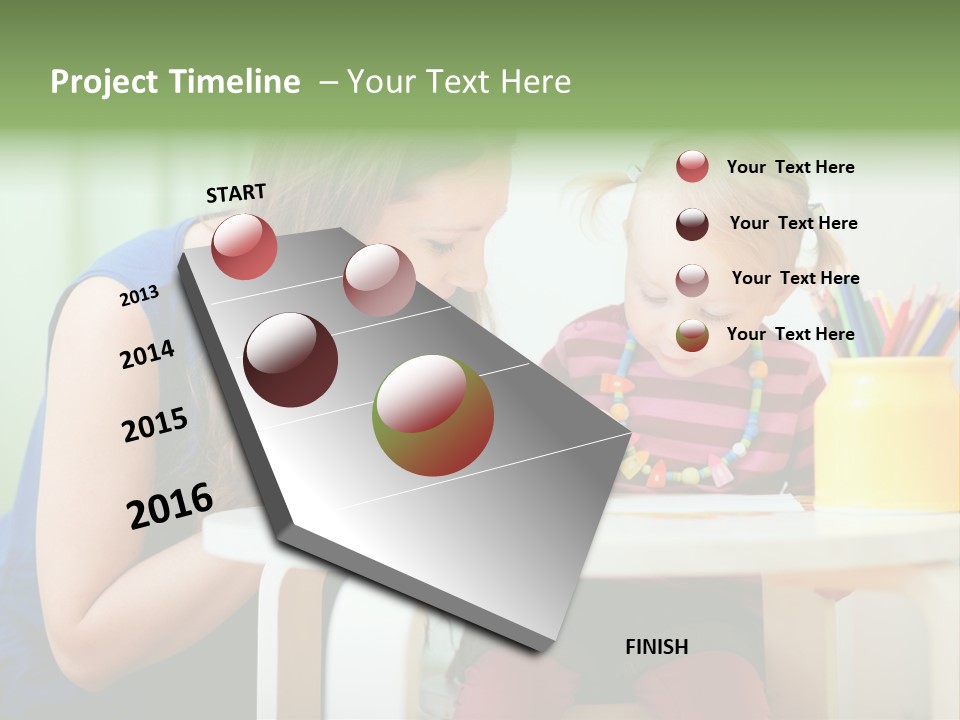 Project Timeline – Your Text Here

START

2013

2014

2015

2016

FINISH

Your Text Here

Your Text Here

Your Text Here

Your Text Here